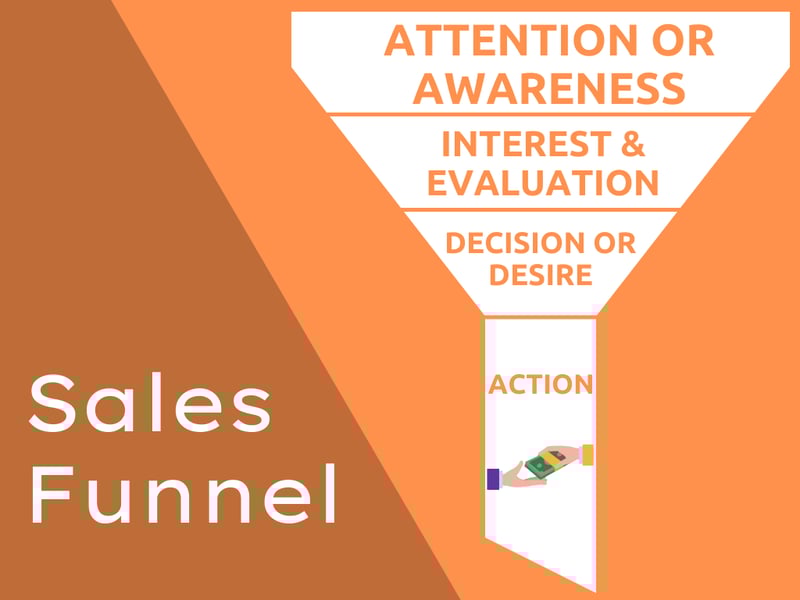 ATTENTION OR AWARENESS

INTEREST & EVALUATION

DECISION OR DESIRE

ACTION

Sales Funnel